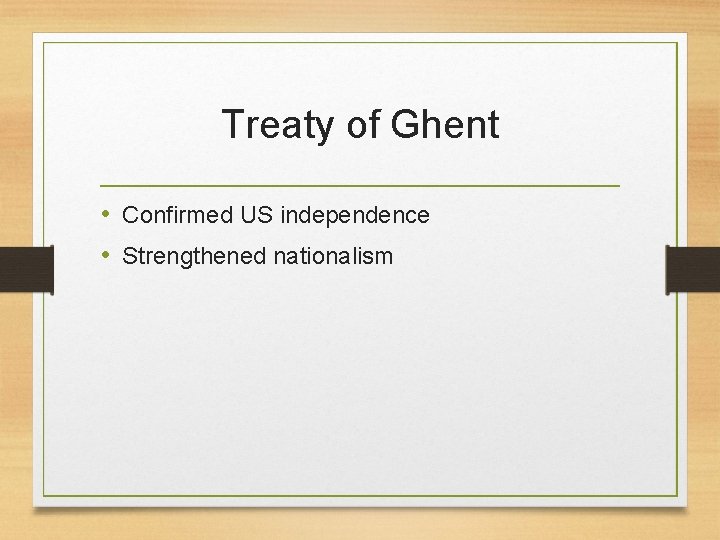 Treaty of Ghent

• Confirmed US independence
• Strengthened nationalism